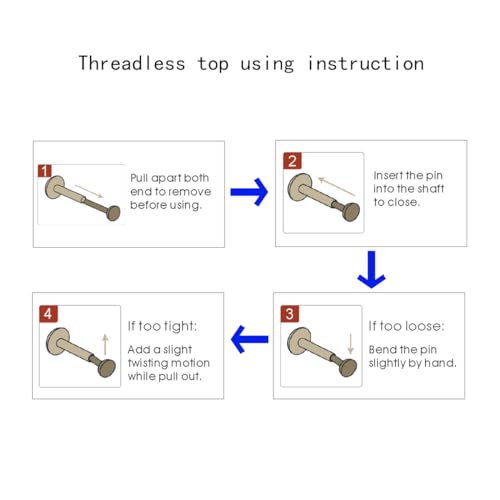 Threadless top using instruction

1
Pull apart both end to remove before using.

2
Insert the pin into the shaft to close.

3
If too loose:
Bend the pin slightly by hand.

4
If too tight:
Add a slight twisting motion while pull out.